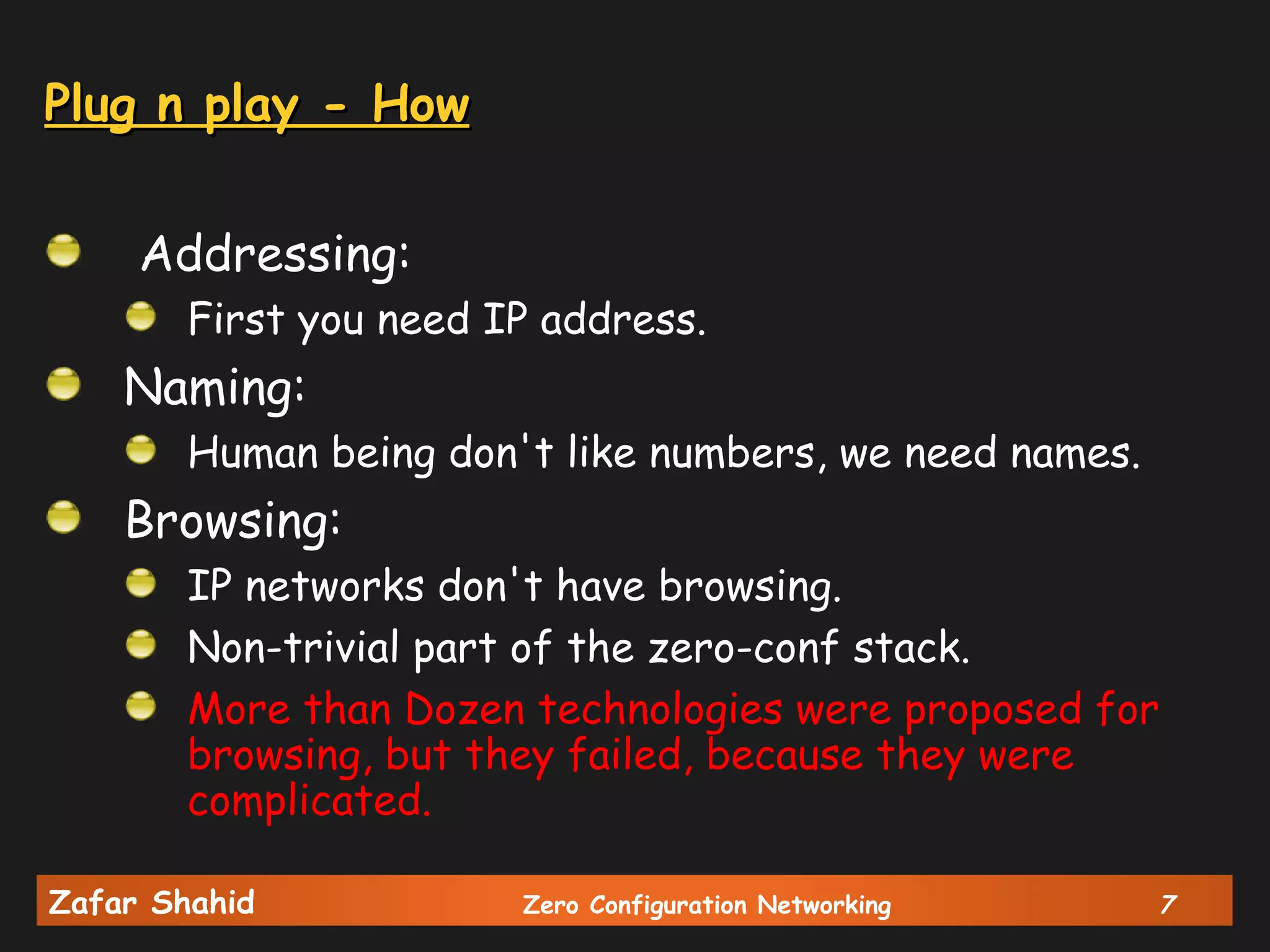 Plug n play - How

Addressing:

First you need IP address.

Naming:

Human being don't like numbers, we need names.

Browsing:

IP networks don't have browsing.

Non-trivial part of the zero-conf stack.

More than Dozen technologies were proposed for browsing, but they failed, because they were complicated.

Zafar Shahid

Zero Configuration Networking

7